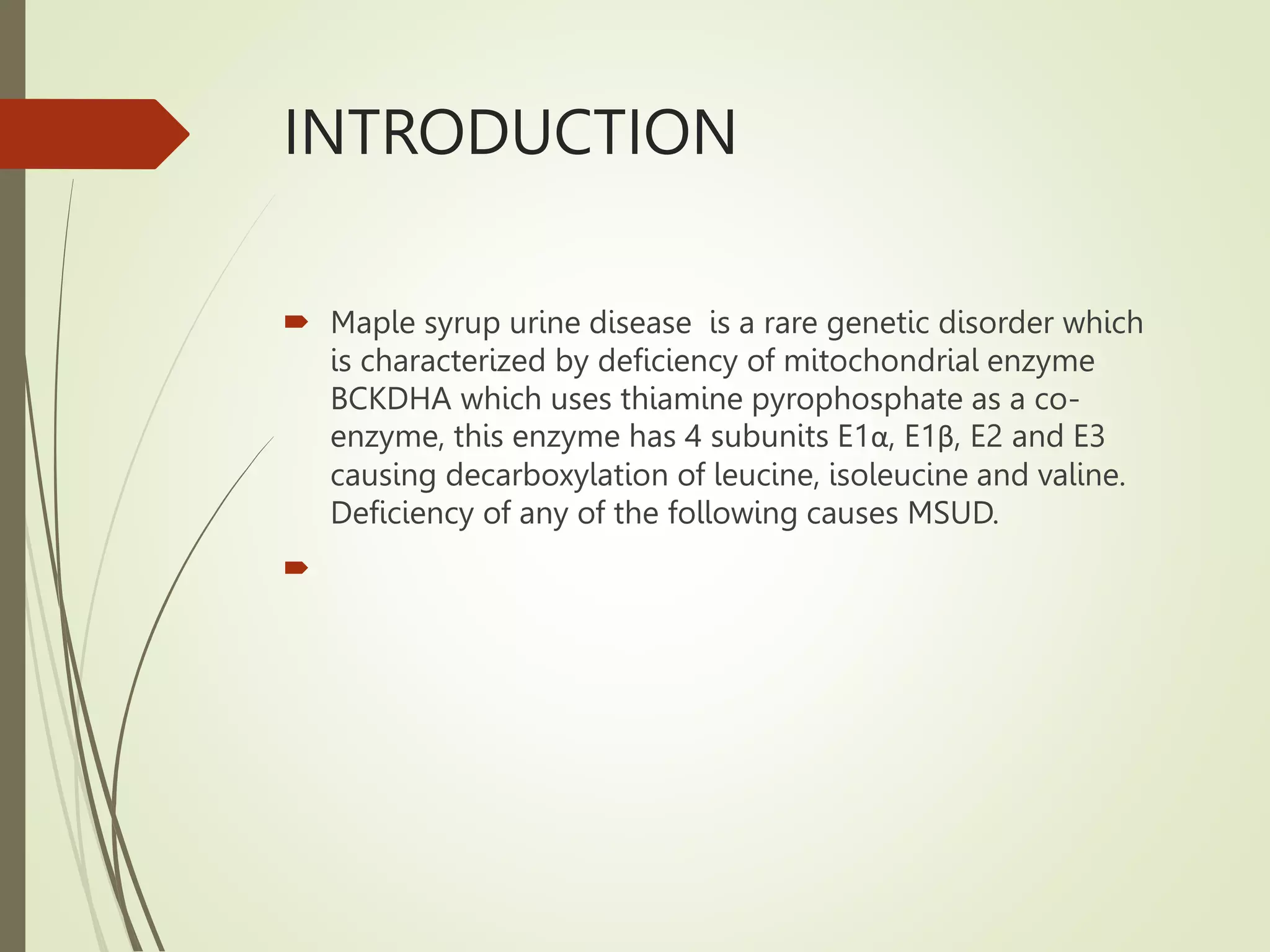 INTRODUCTION

Maple syrup urine disease  is a rare genetic disorder which is characterized by deficiency of mitochondrial enzyme BCKDHA which uses thiamine pyrophosphate as a co-enzyme, this enzyme has 4 subunits E1α, E1β, E2 and E3 causing decarboxylation of leucine, isoleucine and valine. Deficiency of any of the following causes MSUD.